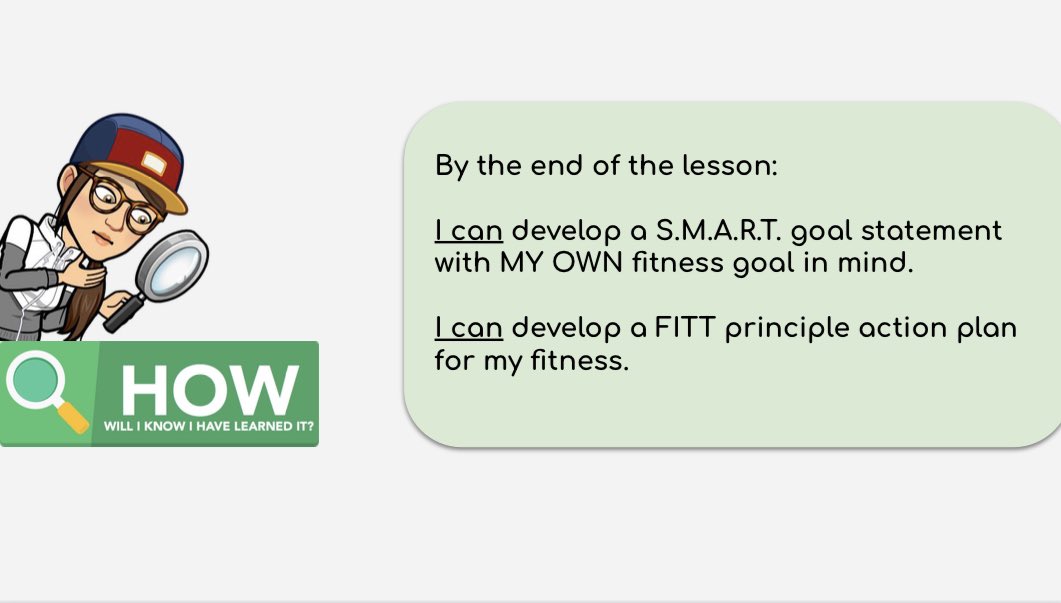 HOW
WILL I KNOW I HAVE LEARNED IT?

By the end of the lesson:

I can develop a S.M.A.R.T. goal statement with MY OWN fitness goal in mind.

I can develop a FITT principle action plan for my fitness.